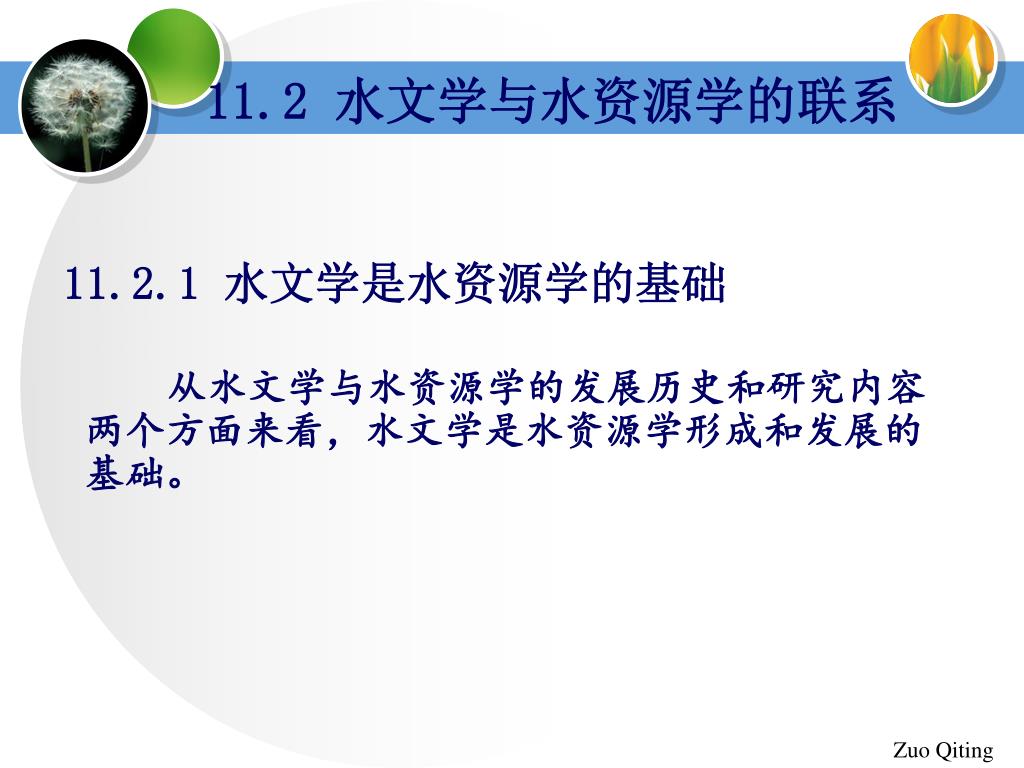 11.2 水文学与水资源学的联系

11.2.1 水文学是水资源学的基础

从水文学与水资源学的发展历史和研究内容两个方面来看，水文学是水资源学形成和发展的基础。

Zuo Qiting